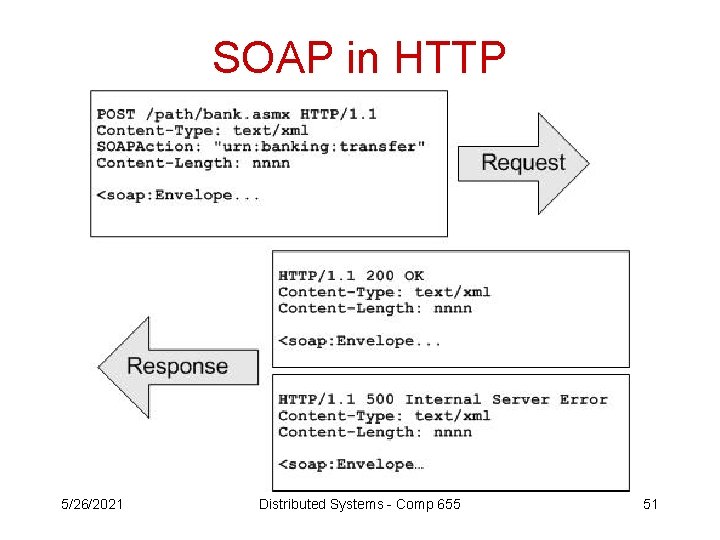 SOAP in HTTP

POST /path/bank.asmx HTTP/1.1
Content-Type: text/xml
SOAPAction: "urn:banking:transfer"
Content-Length: nnnn

<soap:Envelope...

Request

HTTP/1.1 200 OK
Content-Type: text/xml
Content-Length: nnnn

<soap:Envelope...

Response

HTTP/1.1 500 Internal Server Error
Content-Type: text/xml
Content-Length: nnnn

<soap:Envelope…

5/26/2021

Distributed Systems - Comp 655

51